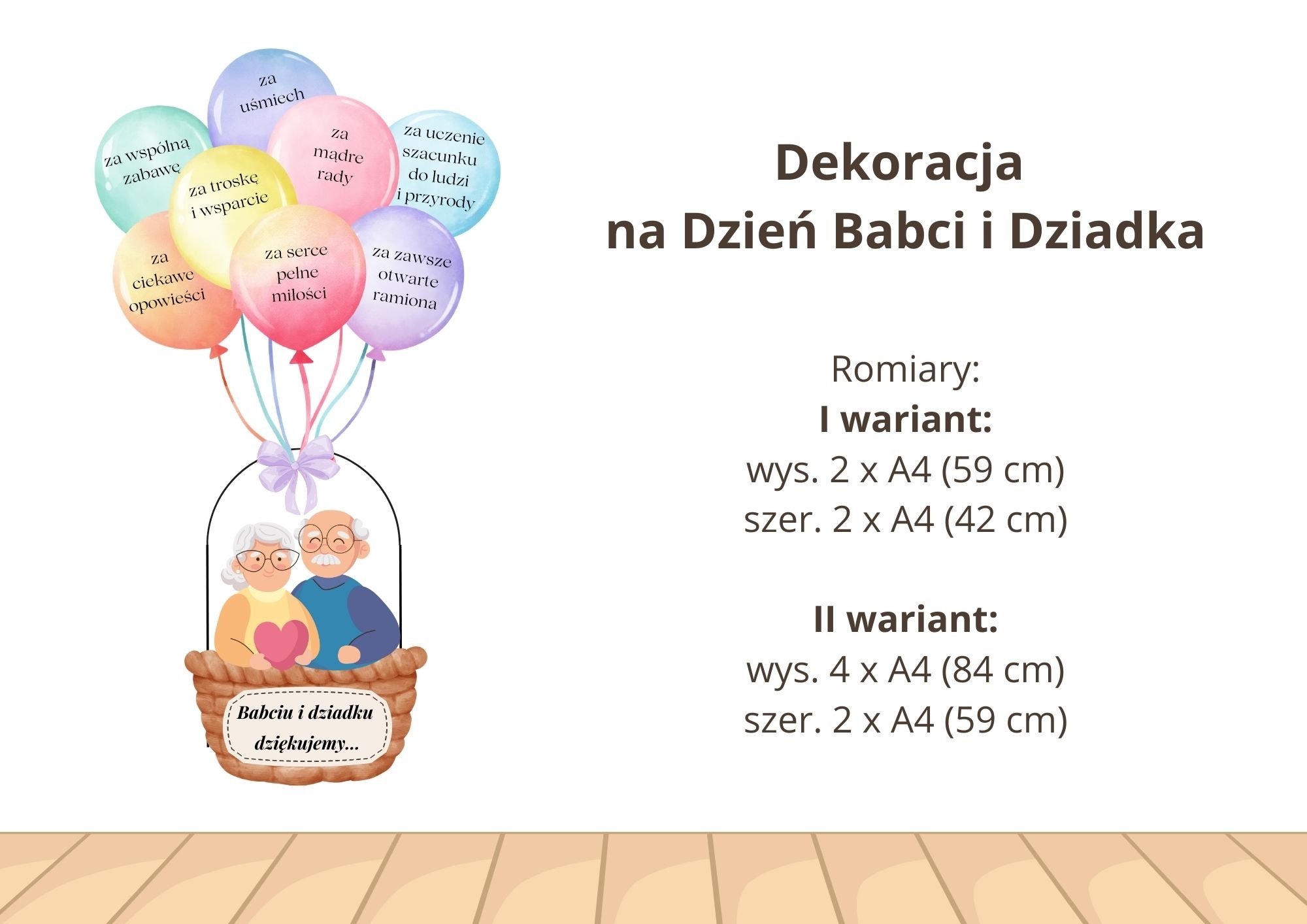 za uśmiech

za wspólną zabawę

za mądre rady

za uczenie szacunku do ludzi i przyrody

za troskę i wsparcie

za ciekawe opowieści

za serce pełne miłości

za zawsze otwarte ramiona

Babciu i dziadku dziękujemy...

Dekoracja
na Dzień Babci i Dziadka

Romiary:
I wariant:
wys. 2 x A4 (59 cm)
szer. 2 x A4 (42 cm)

II wariant:
wys. 4 x A4 (84 cm)
szer. 2 x A4 (59 cm)